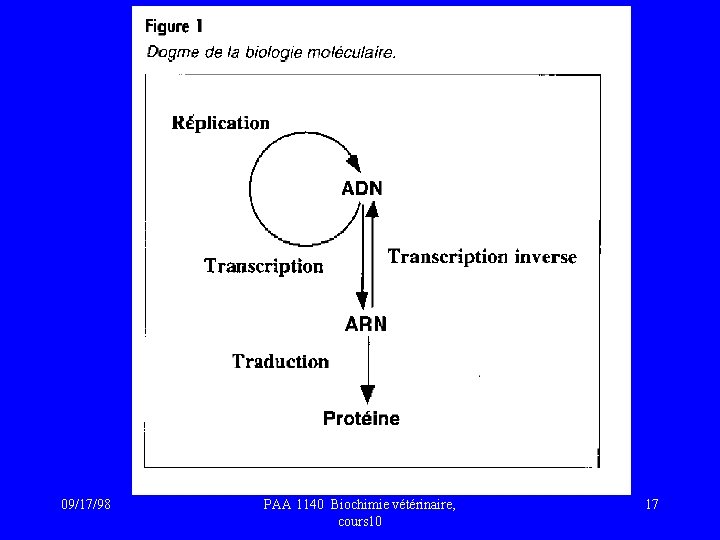 Figure 1
Dogme de la biologie moléculaire.

Réplication

ADN

Transcription

Transcription inverse

ARN

Traduction

Protéine

09/17/98

PAA 1140 Biochimie vétérinaire, cours10

17